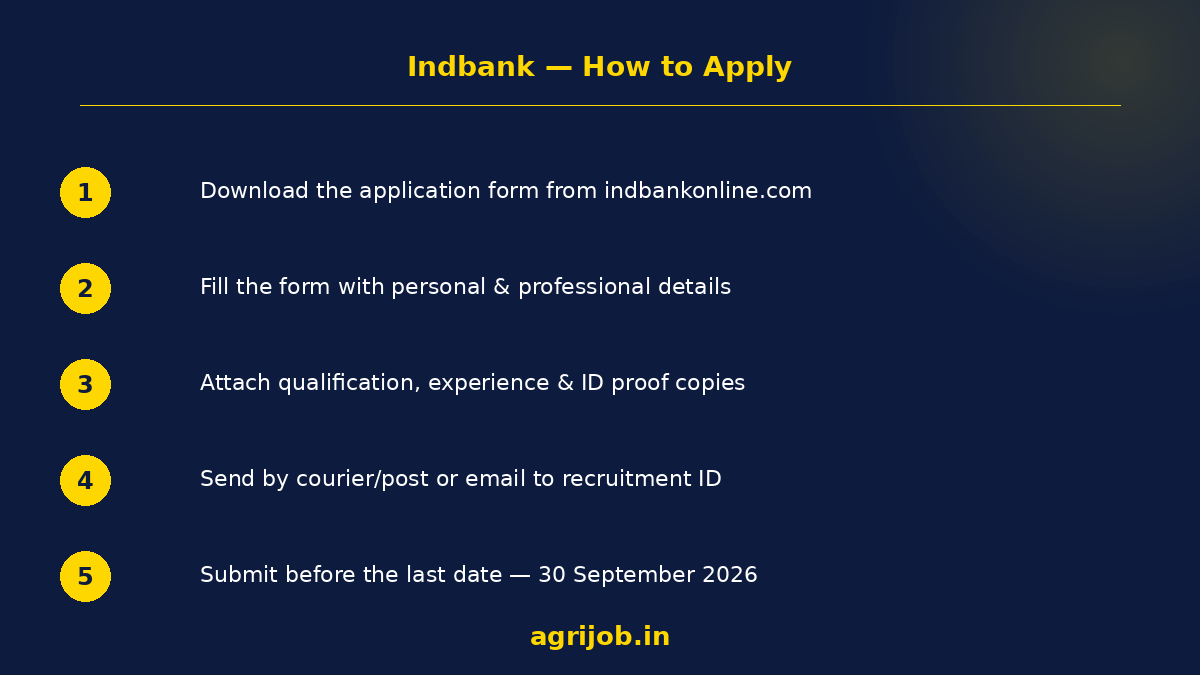 Indbank — How to Apply

1 Download the application form from indbankonline.com

2 Fill the form with personal & professional details

3 Attach qualification, experience & ID proof copies

4 Send by courier/post or email to recruitment ID

5 Submit before the last date — 30 September 2026

agrijob.in